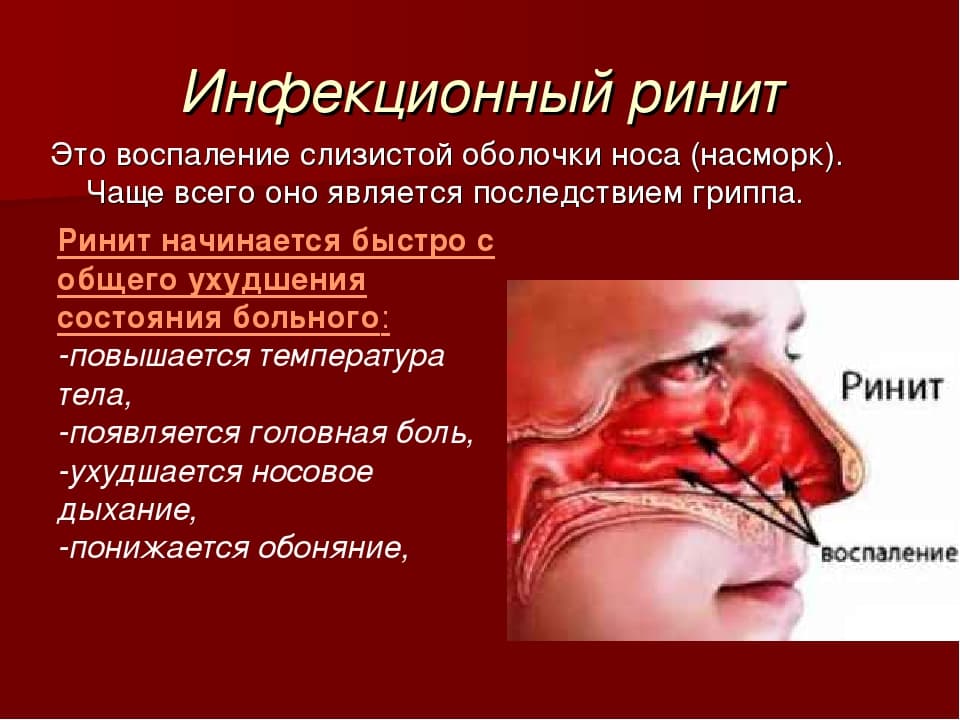 Инфекционный ринит

Это воспаление слизистой оболочки носа (насморк). Чаще всего оно является последствием гриппа.

Ринит начинается быстро с общего ухудшения состояния больного:
-повышается температура тела,
-появляется головная боль,
-ухудшается носовое дыхание,
-понижается обоняние,

Ринит

воспаление